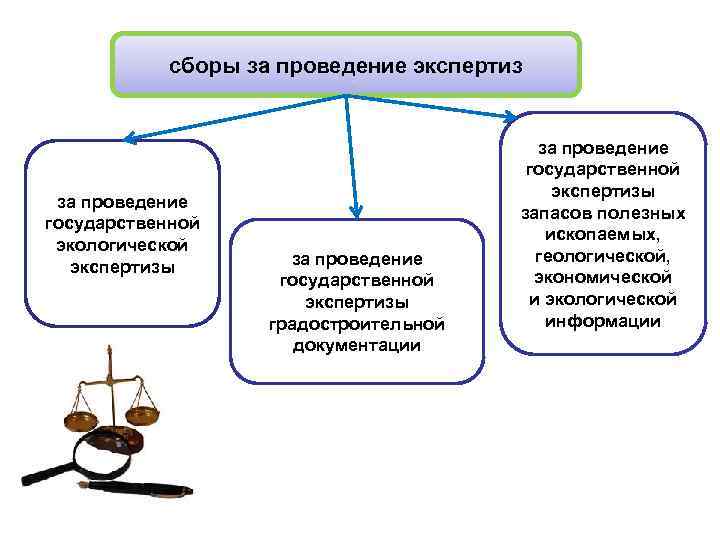 сборы за проведение экспертиз

за проведение государственной экологической экспертизы

за проведение государственной экспертизы градостроительной документации

за проведение государственной экспертизы запасов полезных ископаемых, геологической, экономической и экологической информации